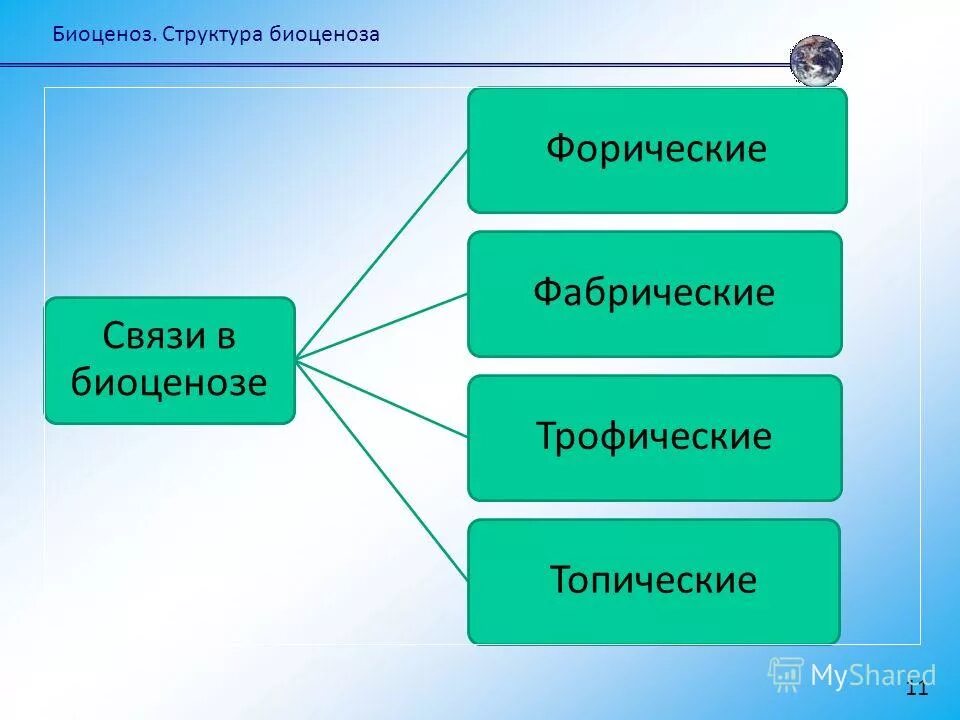 Биоценоз. Структура биоценоза

Связи в биоценозе

Форические

Фабрические

Трофические

Топические

MyShared

11